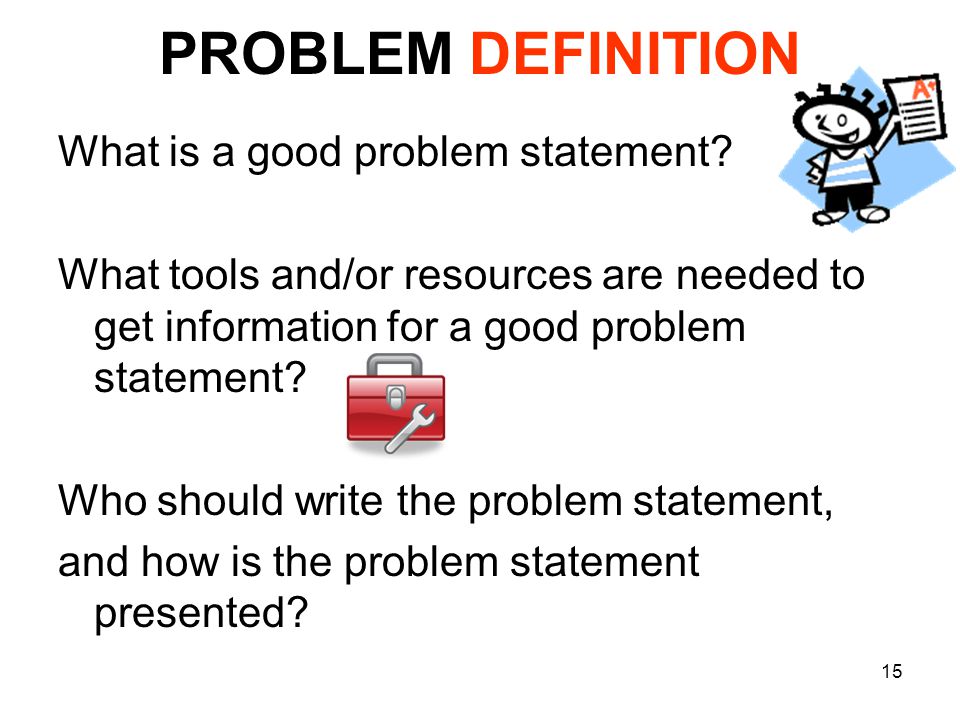 PROBLEM DEFINITION

A+

What is a good problem statement?

What tools and/or resources are needed to get information for a good problem statement?

Who should write the problem statement,
and how is the problem statement presented?

15